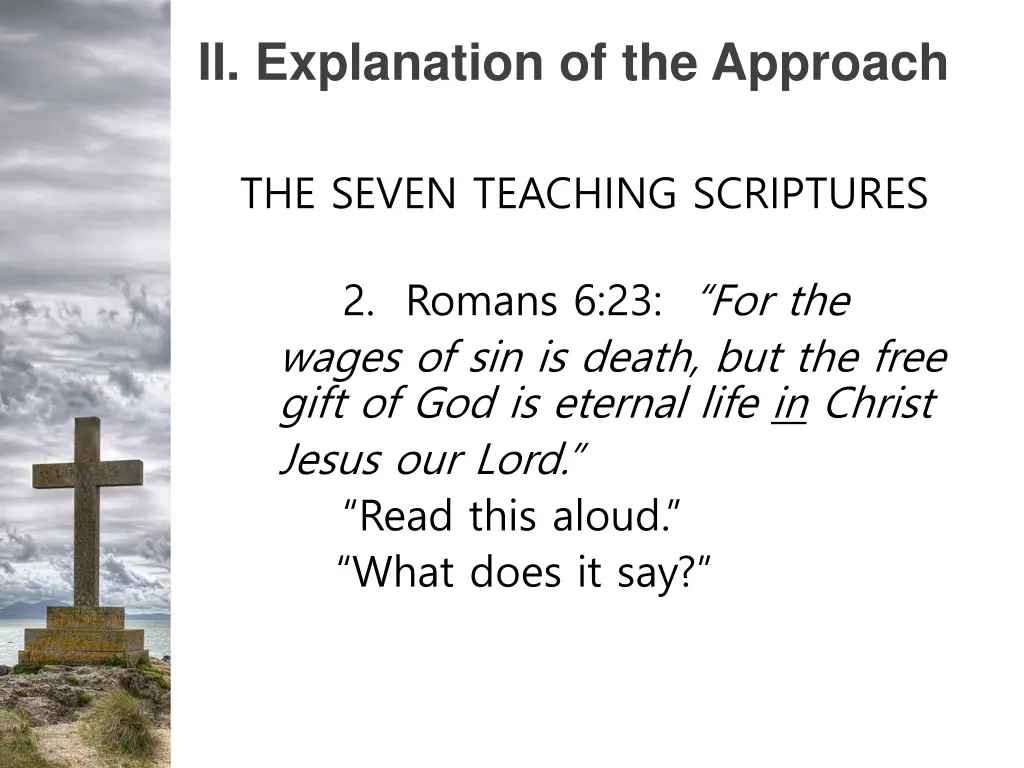 II. Explanation of the Approach

THE SEVEN TEACHING SCRIPTURES

2. Romans 6:23: “For the wages of sin is death, but the free gift of God is eternal life in Christ Jesus our Lord.”

“Read this aloud.”

“What does it say?”